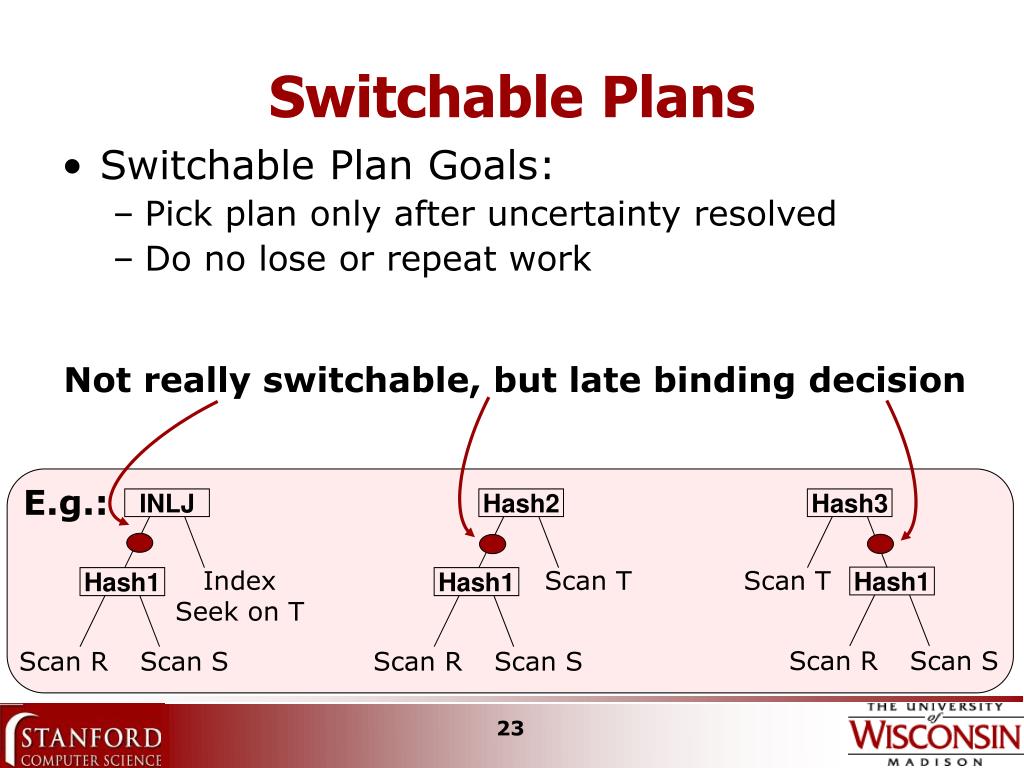 Switchable Plans

• Switchable Plan Goals:
– Pick plan only after uncertainty resolved
– Do no lose or repeat work

Not really switchable, but late binding decision

E.g.:

INLJ
Hash1
Index Seek on T
Scan R
Scan S

Hash2
Hash1
Scan T
Scan R
Scan S

Hash3
Scan T
Hash1
Scan R
Scan S

STANFORD COMPUTER SCIENCE

23

THE UNIVERSITY of WISCONSIN MADISON